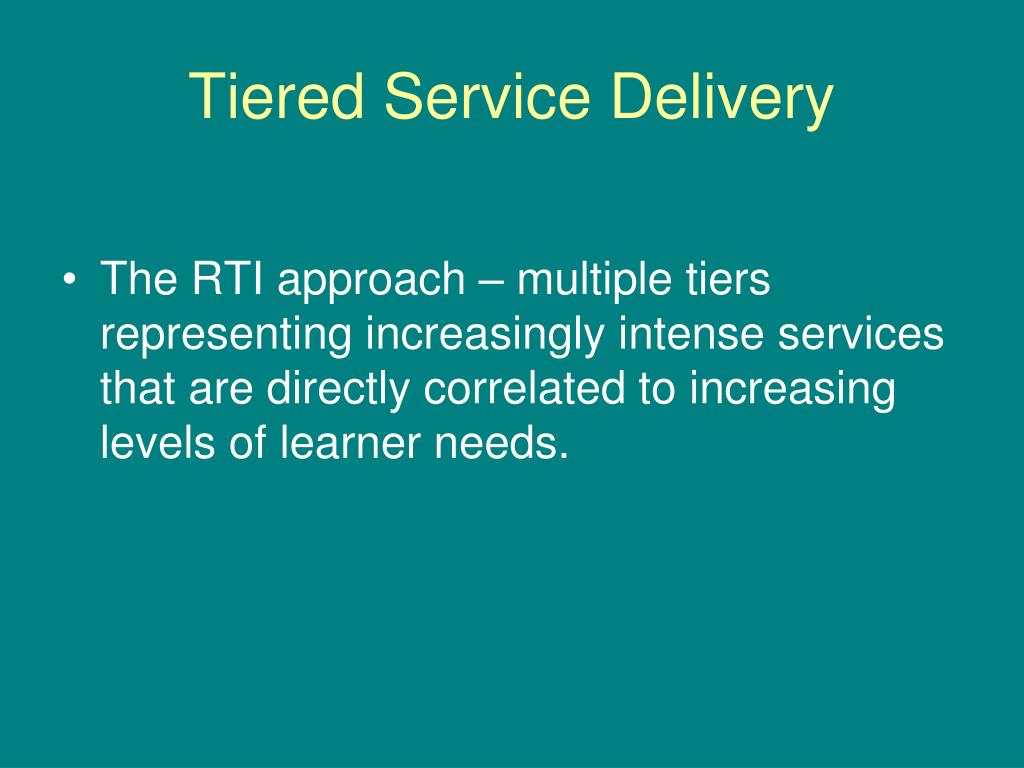 Tiered Service Delivery

• The RTI approach – multiple tiers representing increasingly intense services that are directly correlated to increasing levels of learner needs.